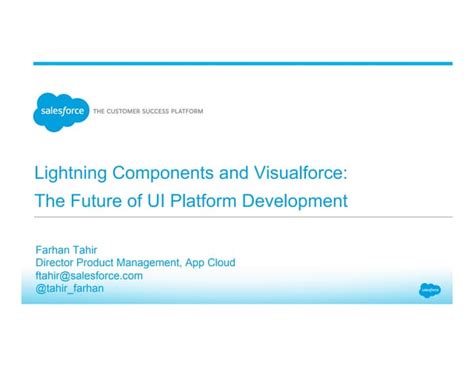 salesforce THE CUSTOMER SUCCESS PLATFORM

Lightning Components and Visualforce:
The Future of UI Platform Development

Farhan Tahir
Director Product Management, App Cloud
ftahir@salesforce.com
@tahir_farhan

salesforce